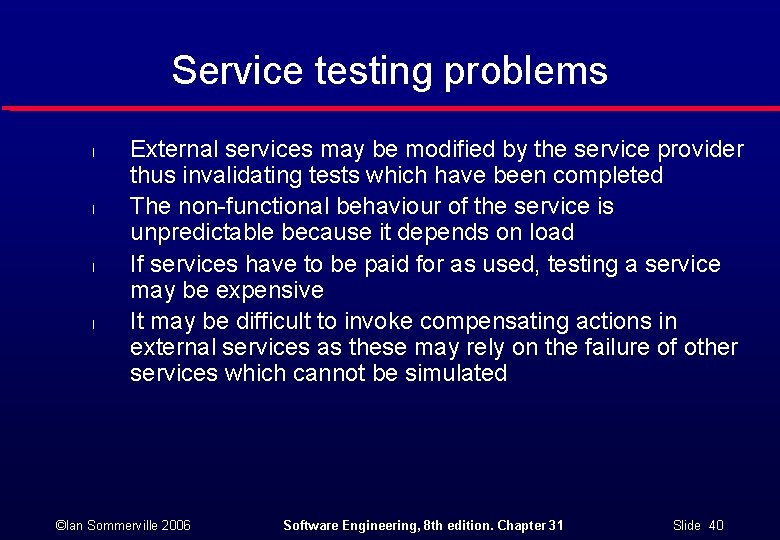 Service testing problems

l External services may be modified by the service provider thus invalidating tests which have been completed

l The non-functional behaviour of the service is unpredictable because it depends on load

l If services have to be paid for as used, testing a service may be expensive

l It may be difficult to invoke compensating actions in external services as these may rely on the failure of other services which cannot be simulated

©Ian Sommerville 2006 Software Engineering, 8th edition. Chapter 31 Slide 40